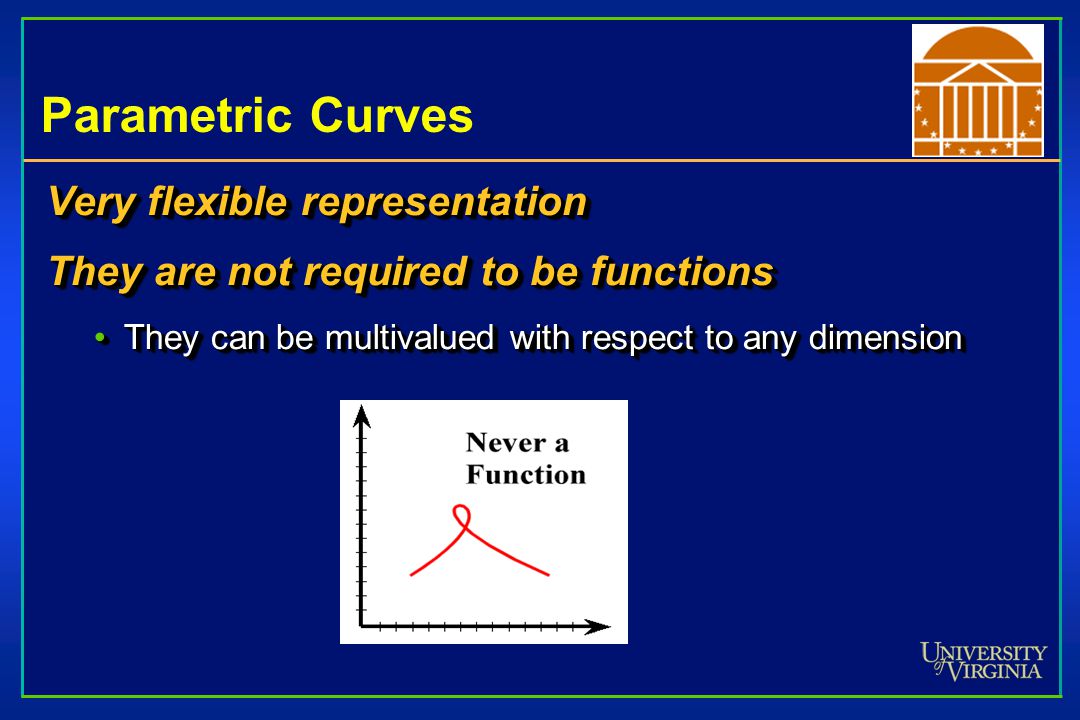 Parametric Curves

Very flexible representation

They are not required to be functions

• They can be multivalued with respect to any dimension

Never a Function

UNIVERSITY of VIRGINIA